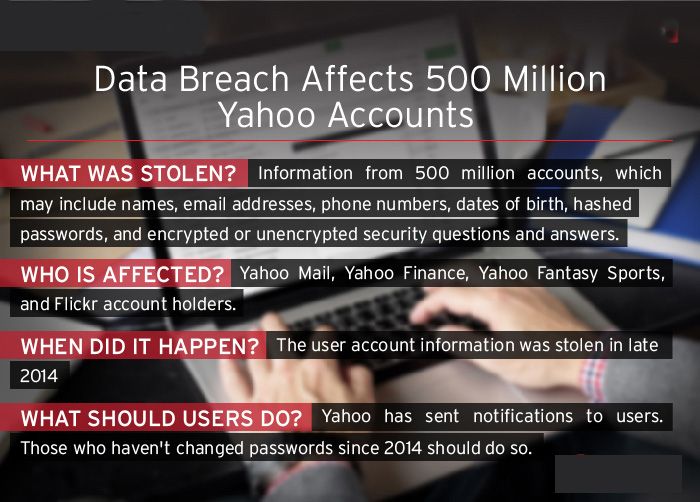 Data Breach Affects 500 Million Yahoo Accounts

WHAT WAS STOLEN? Information from 500 million accounts, which may include names, email addresses, phone numbers, dates of birth, hashed passwords, and encrypted or unencrypted security questions and answers.

WHO IS AFFECTED? Yahoo Mail, Yahoo Finance, Yahoo Fantasy Sports, and Flickr account holders.

WHEN DID IT HAPPEN? The user account information was stolen in late 2014

WHAT SHOULD USERS DO? Yahoo has sent notifications to users. Those who haven't changed passwords since 2014 should do so.